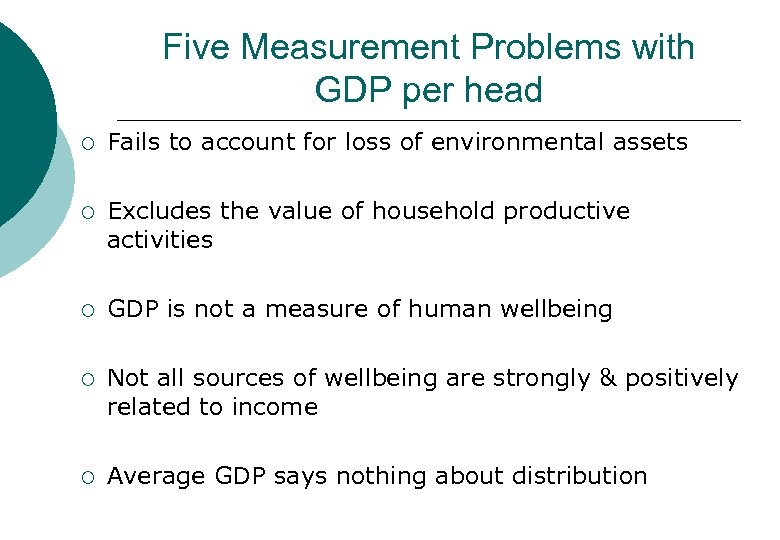 Five Measurement Problems with GDP per head

○ Fails to account for loss of environmental assets

○ Excludes the value of household productive activities

○ GDP is not a measure of human wellbeing

○ Not all sources of wellbeing are strongly & positively related to income

○ Average GDP says nothing about distribution